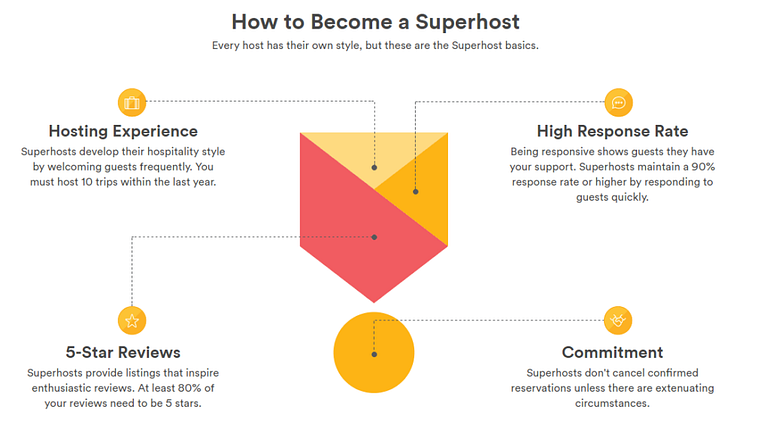 How to Become a Superhost
Every host has their own style, but these are the Superhost basics.

Hosting Experience
Superhosts develop their hospitality style by welcoming guests frequently. You must host 10 trips within the last year.

High Response Rate
Being responsive shows guests they have your support. Superhosts maintain a 90% response rate or higher by responding to guests quickly.

5-Star Reviews
Superhosts provide listings that inspire enthusiastic reviews. At least 80% of your reviews need to be 5 stars.

Commitment
Superhosts don't cancel confirmed reservations unless there are extenuating circumstances.